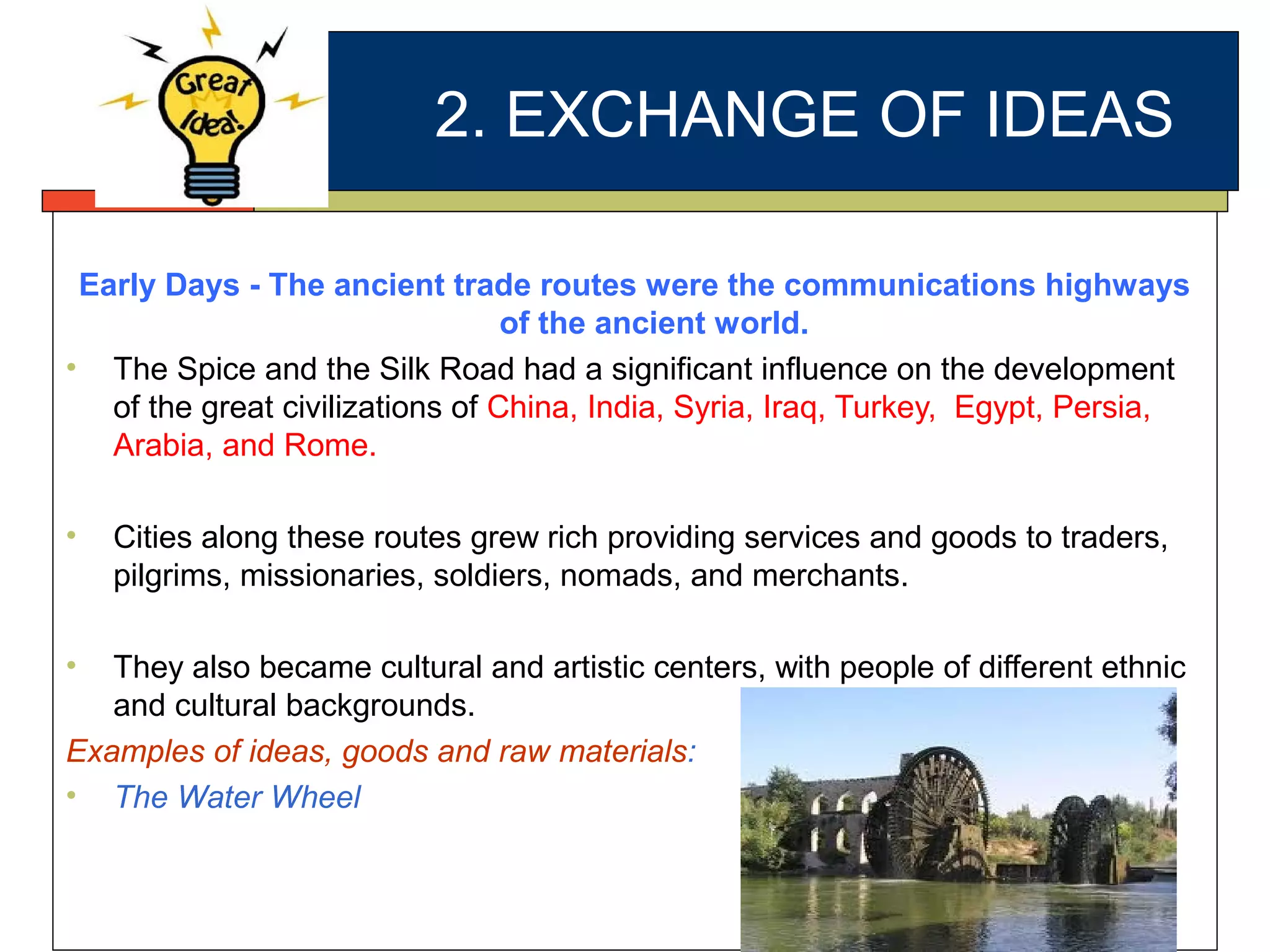 Great Idea!

2. EXCHANGE OF IDEAS

Early Days - The ancient trade routes were the communications highways of the ancient world.

• The Spice and the Silk Road had a significant influence on the development of the great civilizations of China, India, Syria, Iraq, Turkey, Egypt, Persia, Arabia, and Rome.

• Cities along these routes grew rich providing services and goods to traders, pilgrims, missionaries, soldiers, nomads, and merchants.

• They also became cultural and artistic centers, with people of different ethnic and cultural backgrounds.

Examples of ideas, goods and raw materials:

• The Water Wheel